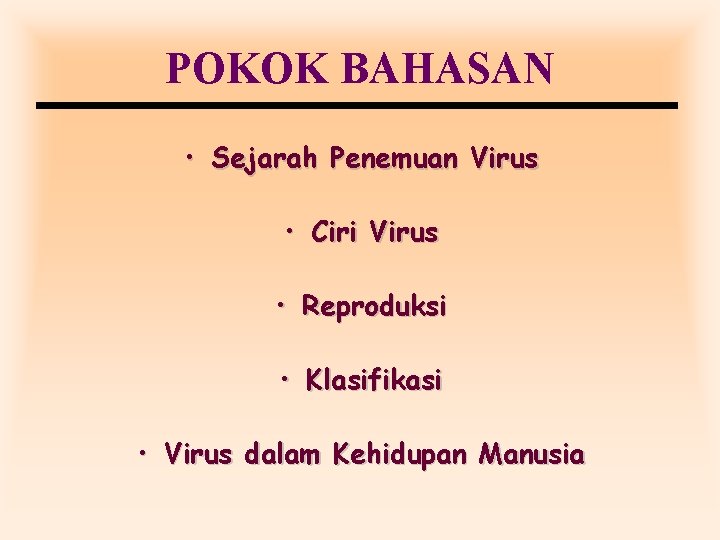 POKOK BAHASAN

• Sejarah Penemuan Virus

• Ciri Virus

• Reproduksi

• Klasifikasi

• Virus dalam Kehidupan Manusia